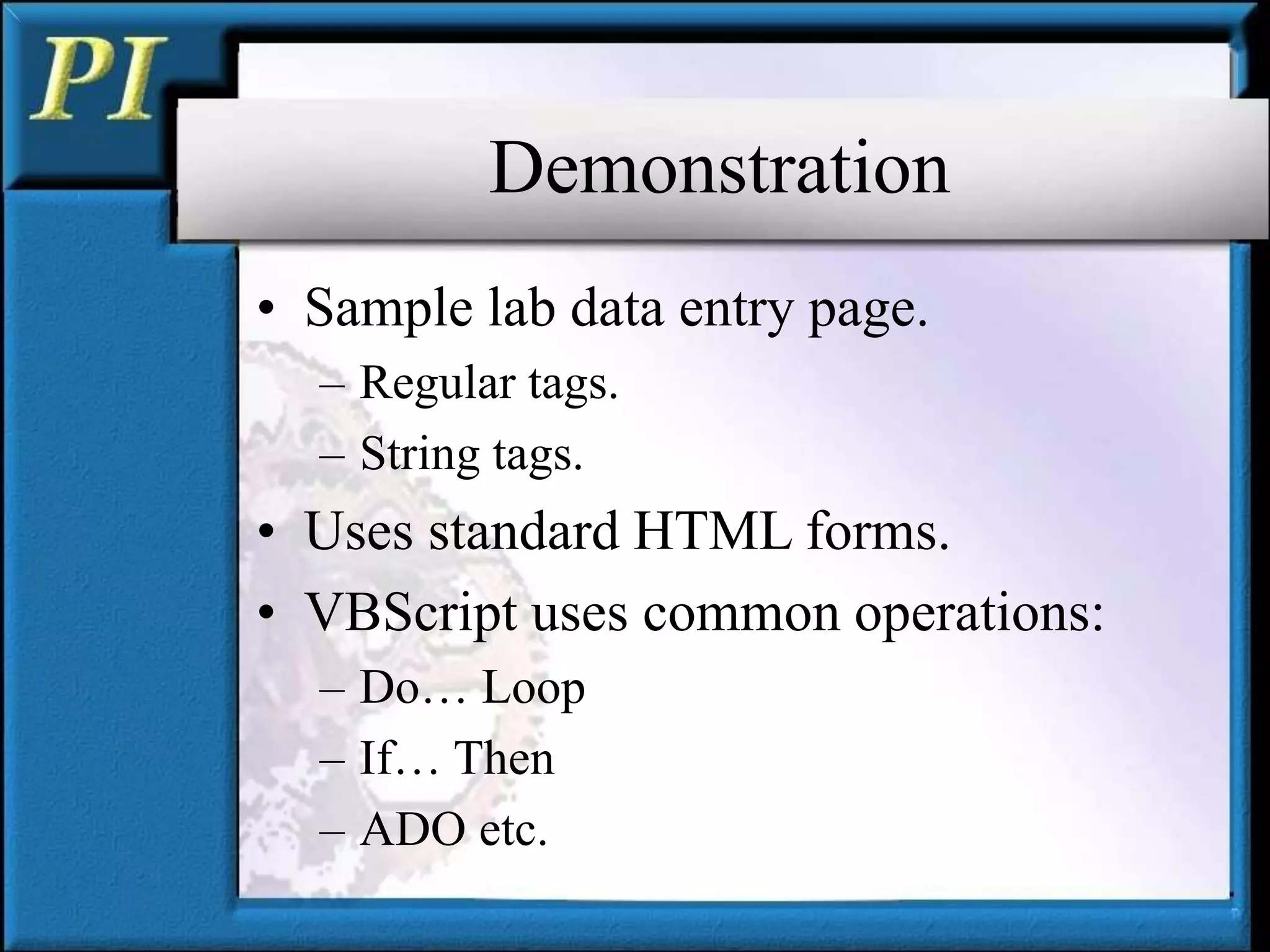 PI

Demonstration

• Sample lab data entry page.
– Regular tags.
– String tags.
• Uses standard HTML forms.
• VBScript uses common operations:
– Do… Loop
– If… Then
– ADO etc.